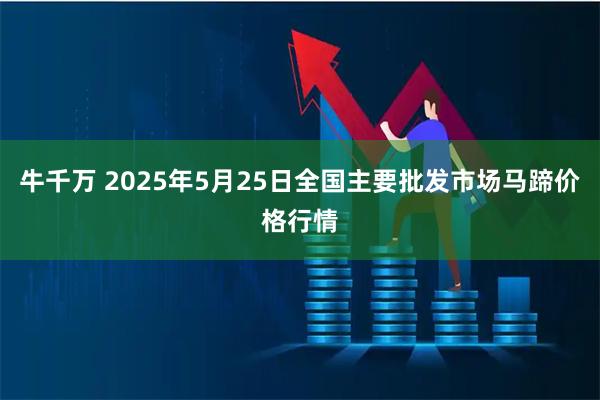 牛千万 2025年5月25日全国主要批发市场马蹄价格行情